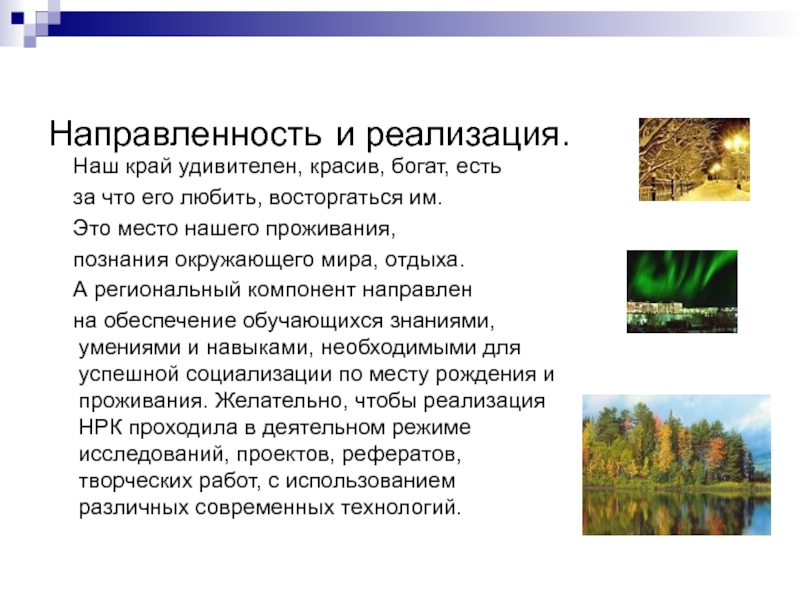 Направленность и реализация.

Наш край удивителен, красив, богат, есть за что его любить, восторгаться им.

Это место нашего проживания, познания окружающего мира, отдыха.

А региональный компонент направлен на обеспечение обучающихся знаниями, умениями и навыками, необходимыми для успешной социализации по месту рождения и проживания. Желательно, чтобы реализация НРК проходила в деятельном режиме исследований, проектов, рефератов, творческих работ, с использованием различных современных технологий.